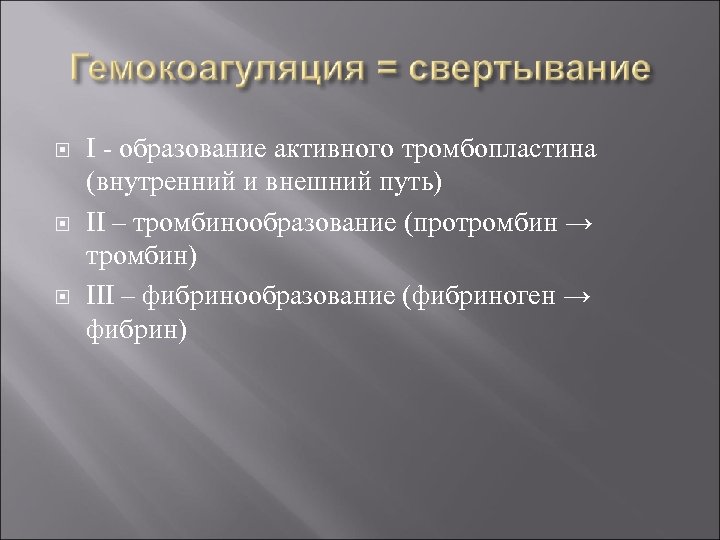 Гемокоагуляция = свертывание

I - образование активного тромбопластина (внутренний и внешний путь)

II – тромбинообразование (протромбин → тромбин)

III – фибринообразование (фибриноген → фибрин)